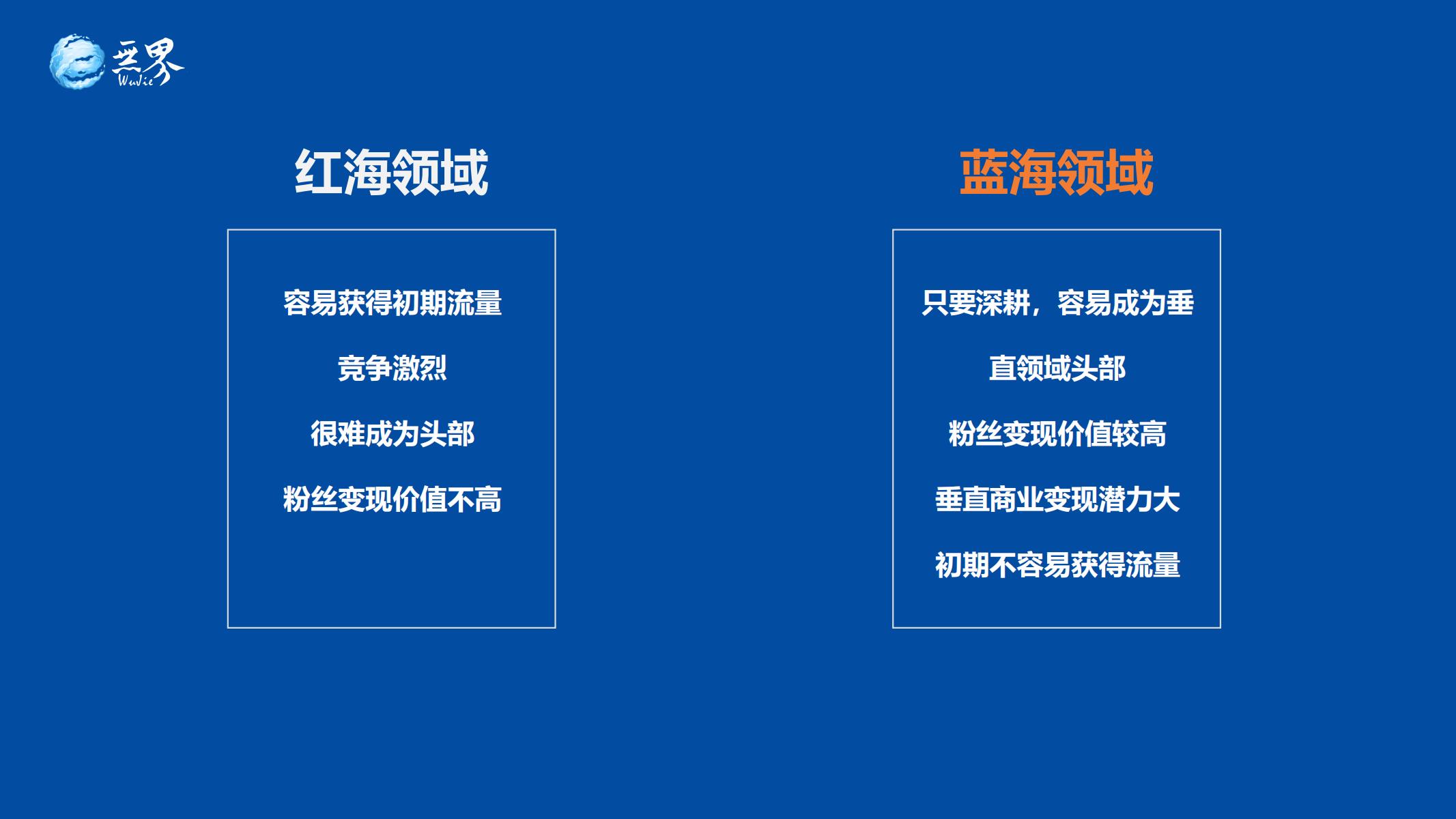 无界
WuJie

红海领域

容易获得初期流量

竞争激烈

很难成为头部

粉丝变现价值不高

蓝海领域

只要深耕，容易成为垂直领域头部

粉丝变现价值较高

垂直商业变现潜力大

初期不容易获得流量